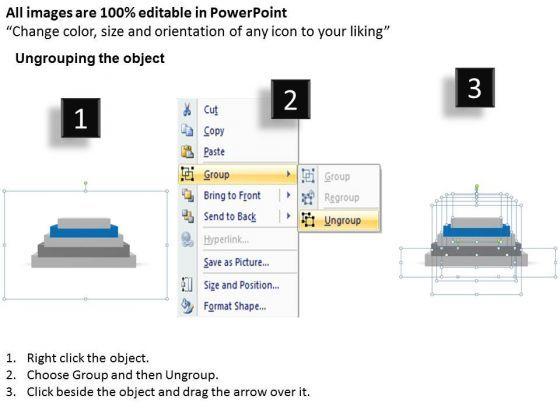 All images are 100% editable in PowerPoint
“Change color, size and orientation of any icon to your liking”

Ungrouping the object

1

2

3

Cut
Copy
Paste
Group
Bring to Front
Send to Back
Hyperlink...
Save as Picture...
Size and Position...
Format Shape...

Group
Regroup
Ungroup

1. Right click the object.
2. Choose Group and then Ungroup.
3. Click beside the object and drag the arrow over it.